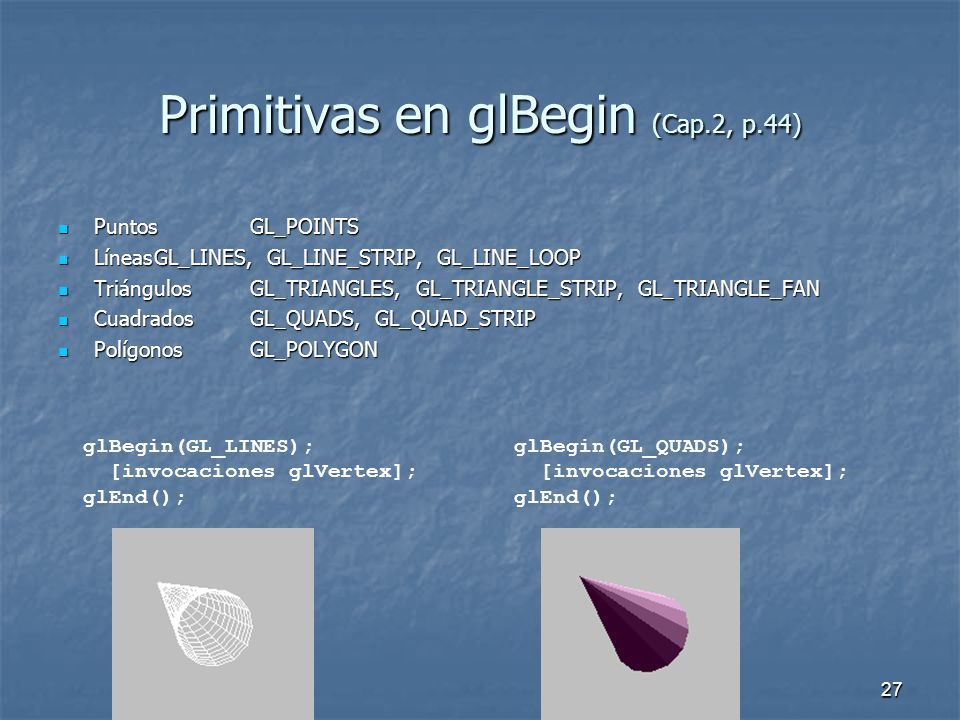 Primitivas en glBegin (Cap.2, p.44)

- Puntos GL_POINTS
- LíneasGL_LINES, GL_LINE_STRIP, GL_LINE_LOOP
- Triángulos GL_TRIANGLES, GL_TRIANGLE_STRIP, GL_TRIANGLE_FAN
- Cuadrados GL_QUADS, GL_QUAD_STRIP
- Polígonos GL_POLYGON

glBegin(GL_LINES);
[invocaciones glVertex];
glEnd();

glBegin(GL_QUADS);
[invocaciones glVertex];
glEnd();

27